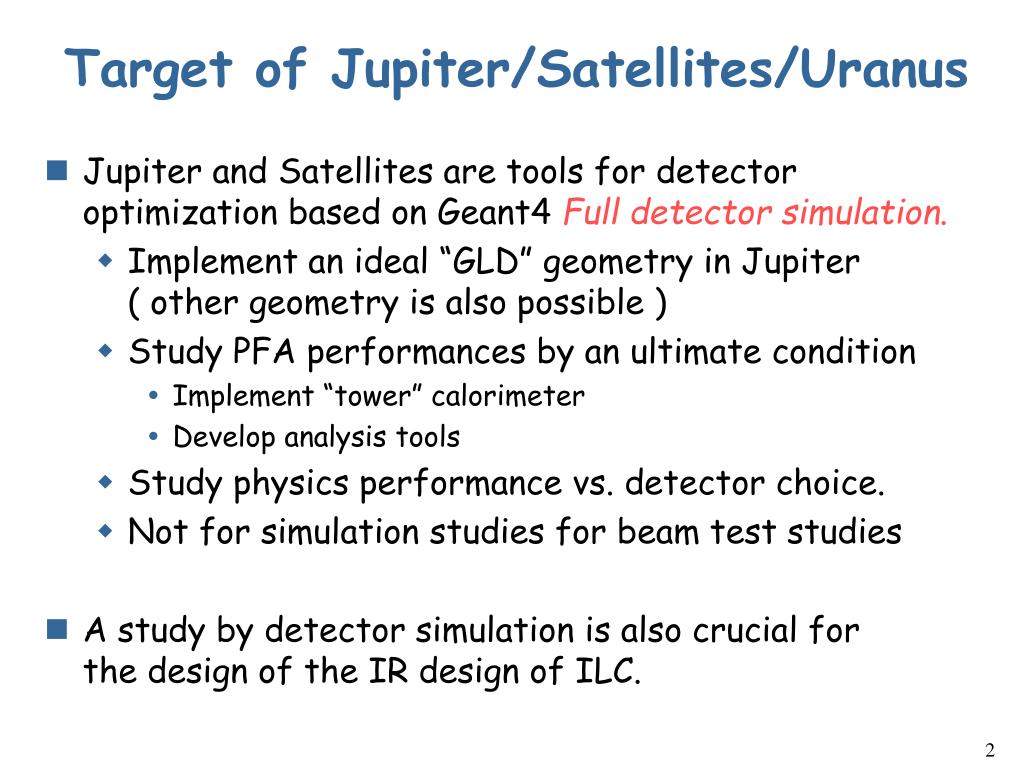 Target of Jupiter/Satellites/Uranus

Jupiter and Satellites are tools for detector optimization based on Geant4 Full detector simulation.

Implement an ideal “GLD” geometry in Jupiter ( other geometry is also possible )

Study PFA performances by an ultimate condition

Implement “tower” calorimeter

Develop analysis tools

Study physics performance vs. detector choice.

Not for simulation studies for beam test studies

A study by detector simulation is also crucial for the design of the IR design of ILC.

2